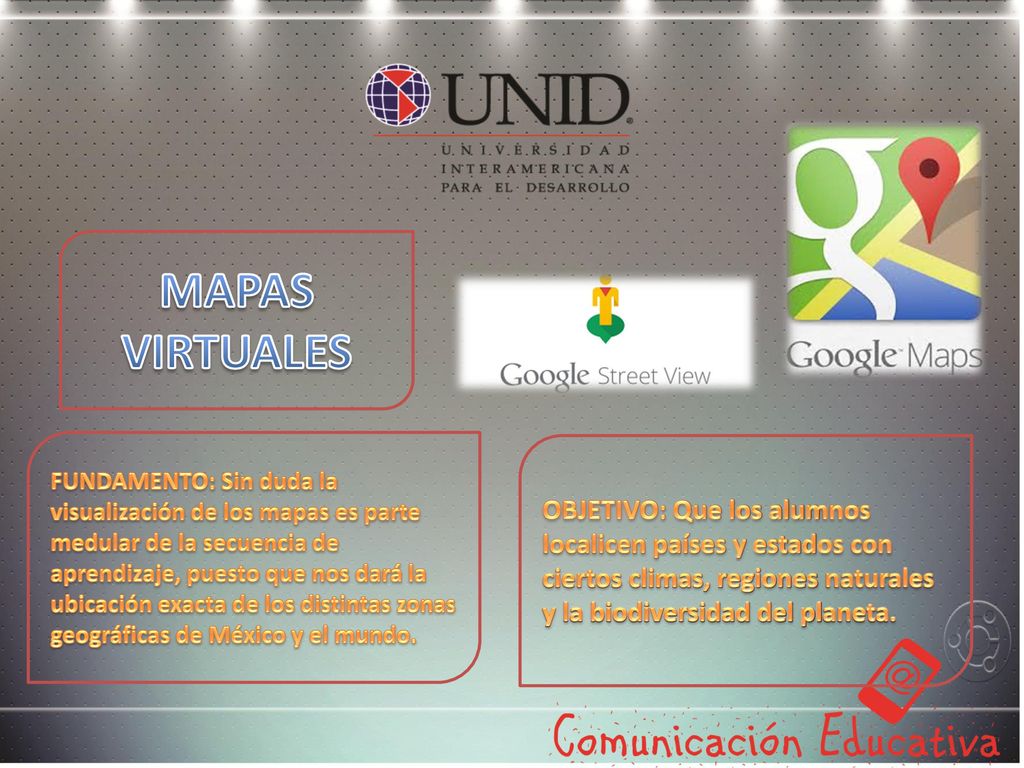 UNID
UNIVERSIDAD INTERAMERICANA PARA EL DESARROLLO

MAPAS VIRTUALES

Google Street View

Google Maps

FUNDAMENTO: Sin duda la visualización de los mapas es parte medular de la secuencia de aprendizaje, puesto que nos dará la ubicación exacta de los distintas zonas geográficas de México y el mundo.

OBJETIVO: Que los alumnos localicen países y estados con ciertos climas, regiones naturales y la biodiversidad del planeta.

Comunicación Educativa